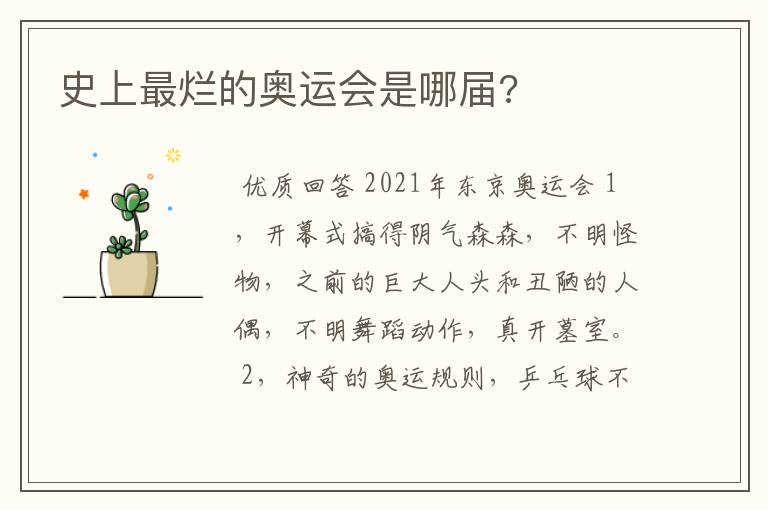 史上最烂的奥运会是哪届?

优质回答 2021年东京奥运会 1，开幕式搞得阴气森森，不明怪物，之前的巨大人头和丑陋的人偶，不明舞蹈动作，真开墓室。2，神奇的奥运规则，乒乓球不